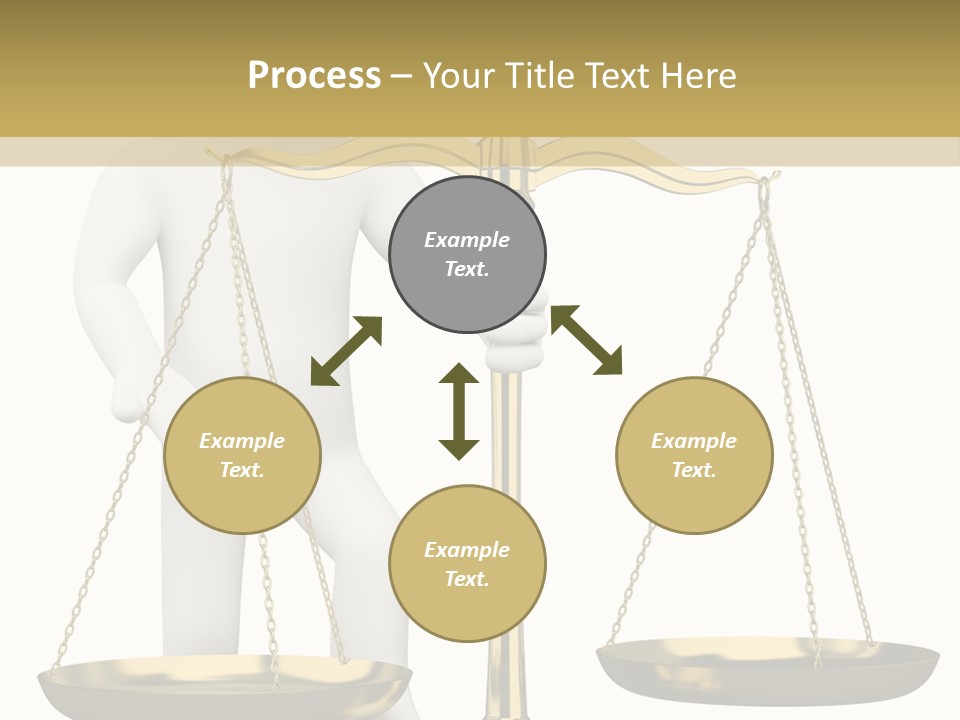 Process – Your Title Text Here

Example Text.

Example Text.

Example Text.

Example Text.